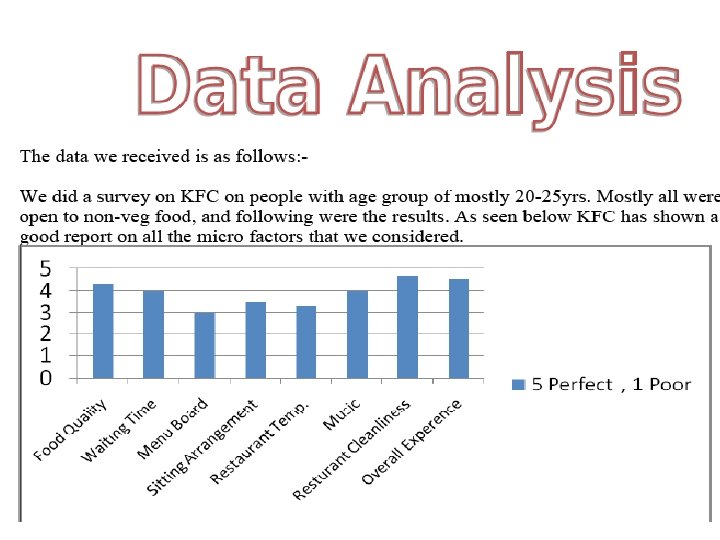 Data Analysis

The data we received is as follows:-

We did a survey on KFC on people with age group of mostly 20-25yrs. Mostly all were open to non-veg food, and following were the results. As seen below KFC has shown a good report on all the micro factors that we considered.

5
4
3
2
1
0

Food Quality
Waiting Time
Menu Board
Sitting Arrangement
Restaurant Temp.
Music
Resturant Cleanliness
Overall Experence

5 Perfect , 1 Poor